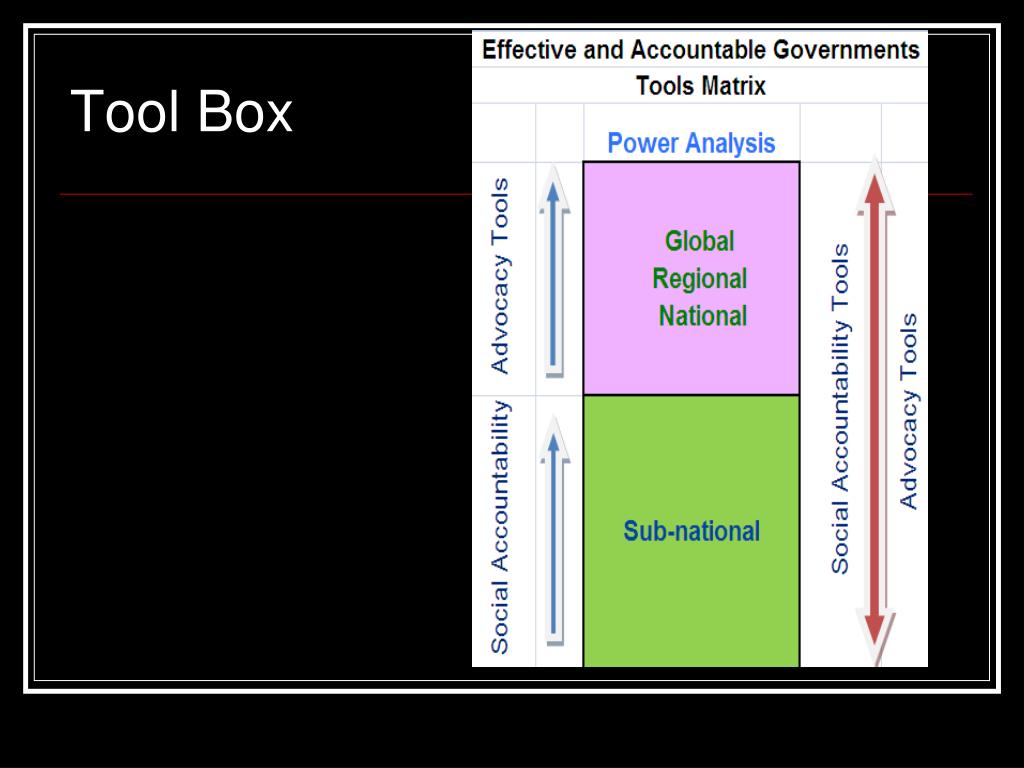 Tool Box

Effective and Accountable Governments
Tools Matrix

Power Analysis

Advocacy Tools

Social Accountability

Global
Regional
National

Sub-national

Social Accountability Tools

Advocacy Tools